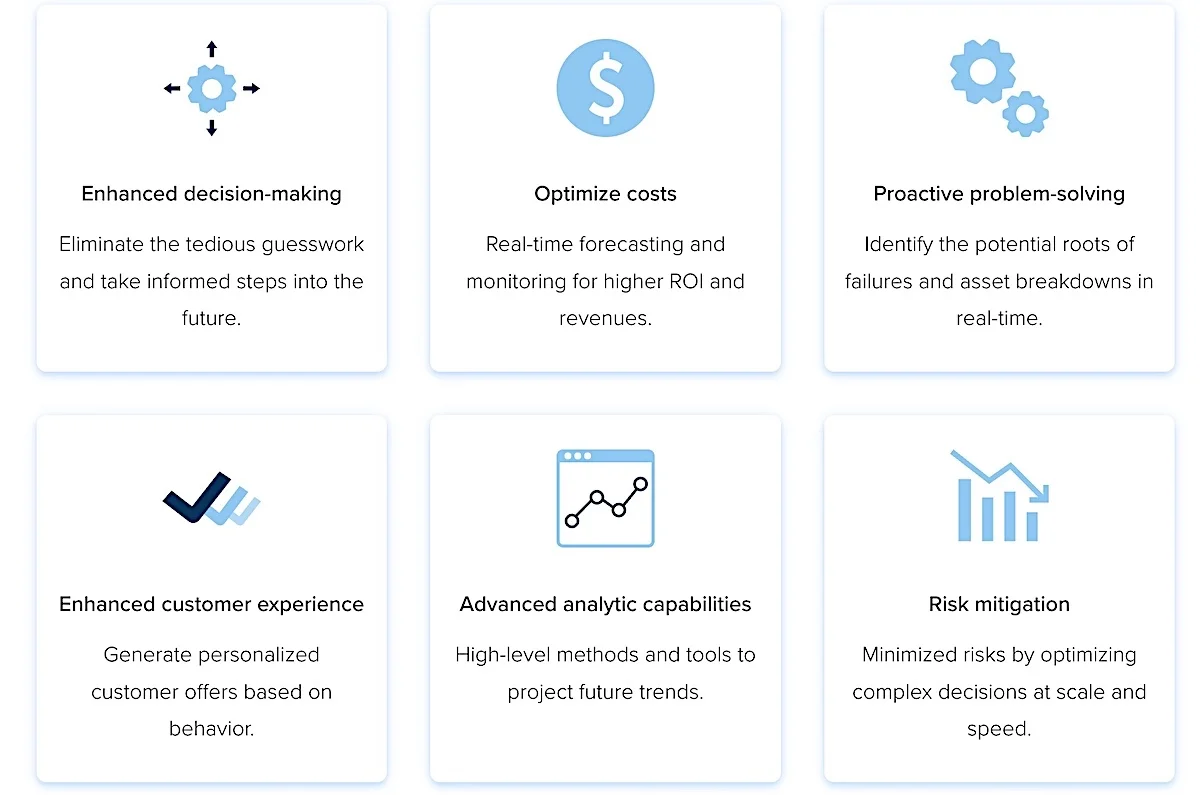 Enhanced decision-making

Eliminate the tedious guesswork and take informed steps into the future.

Optimize costs

Real-time forecasting and monitoring for higher ROI and revenues.

Proactive problem-solving

Identify the potential roots of failures and asset breakdowns in real-time.

Enhanced customer experience

Generate personalized customer offers based on behavior.

Advanced analytic capabilities

High-level methods and tools to project future trends.

Risk mitigation

Minimized risks by optimizing complex decisions at scale and speed.